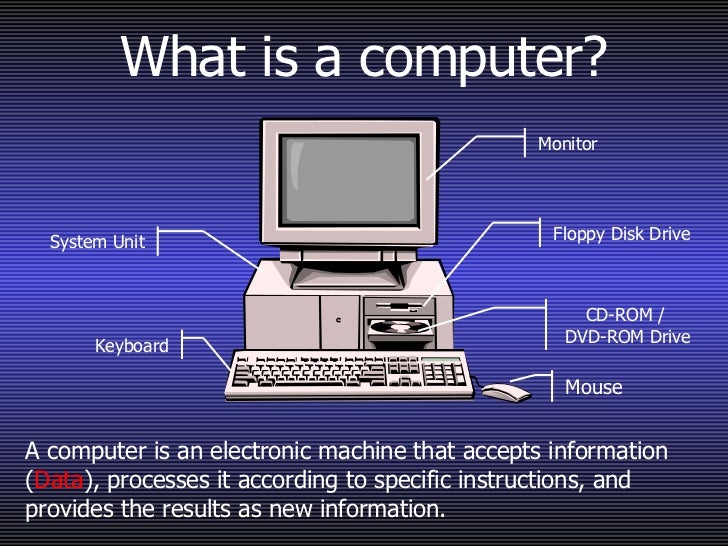 What is a computer?

Monitor

System Unit

Floppy Disk Drive

CD-ROM / DVD-ROM Drive

Keyboard

Mouse

A computer is an electronic machine that accepts information (Data), processes it according to specific instructions, and provides the results as new information.